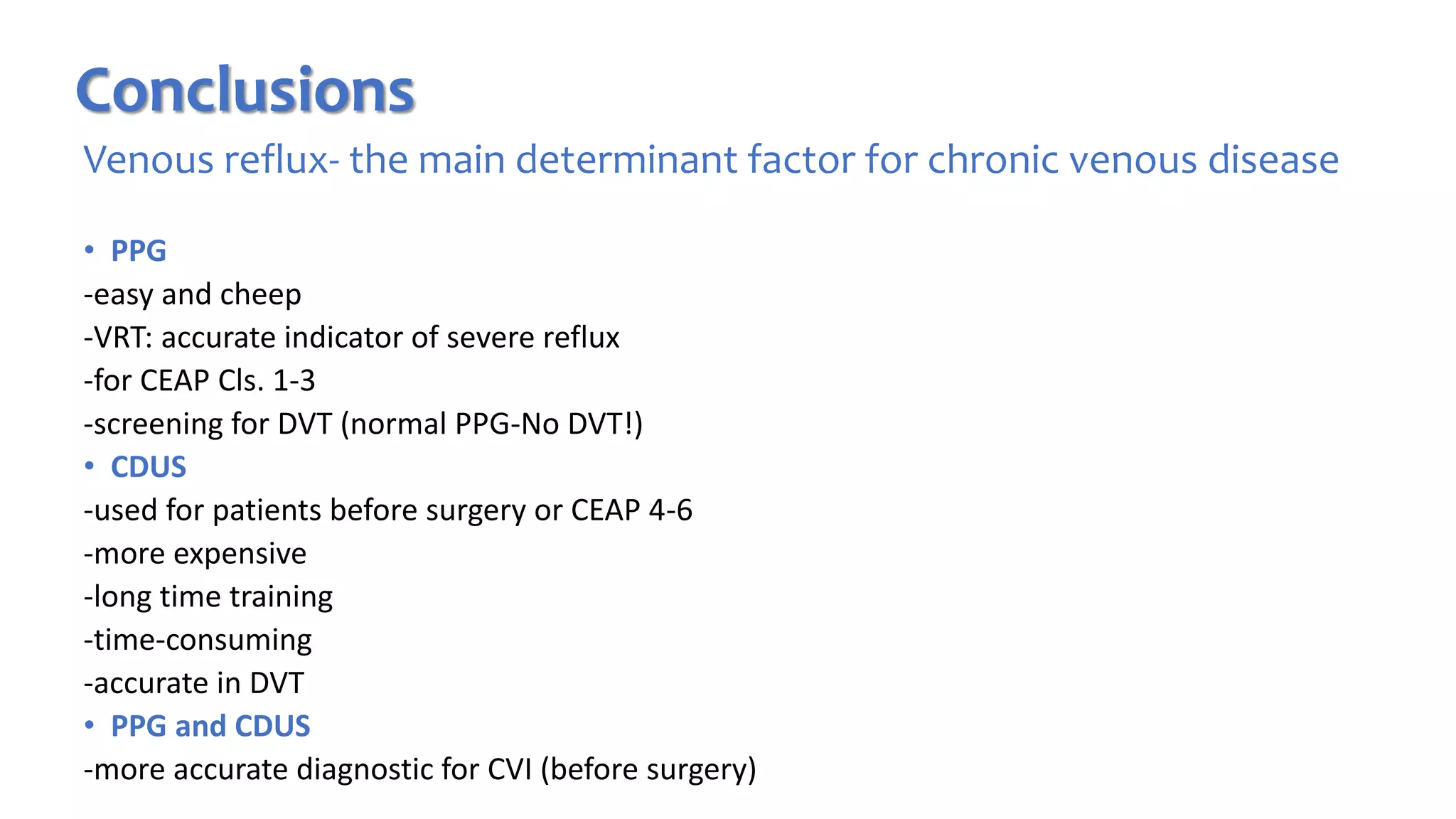 Conclusions

Venous reflux- the main determinant factor for chronic venous disease

• PPG
-easy and cheep
-VRT: accurate indicator of severe reflux
-for CEAP Cls. 1-3
-screening for DVT (normal PPG-No DVT!)
• CDUS
-used for patients before surgery or CEAP 4-6
-more expensive
-long time training
-time-consuming
-accurate in DVT
• PPG and CDUS
-more accurate diagnostic for CVI (before surgery)